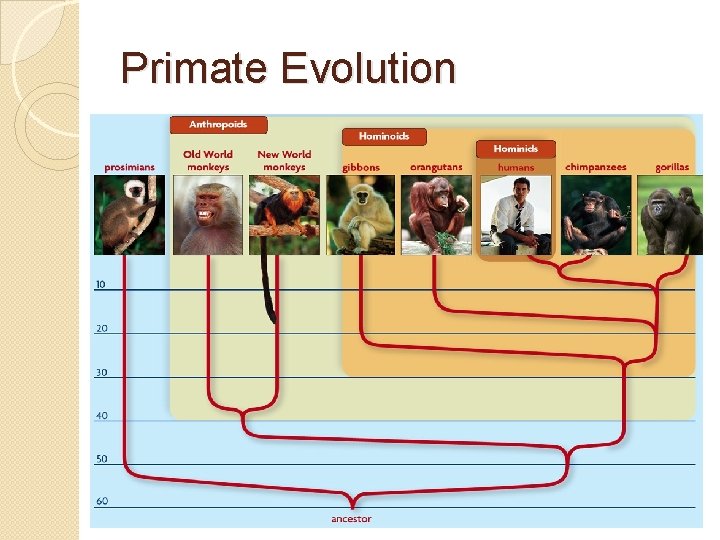 Primate Evolution

Anthropoids

Hominoids

Hominids

prosimians

Old World monkeys

New World monkeys

gibbons

orangutans

humans

chimpanzees

gorillas

10

20

30

40

50

60

ancestor